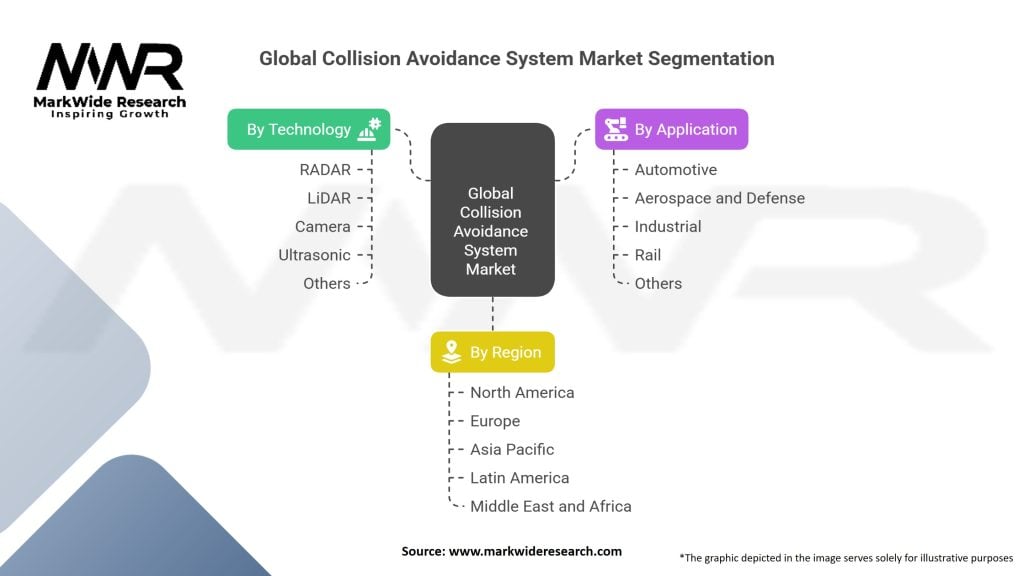 MWR
MarkWide Research
Inspiring Growth

Global Collision Avoidance System Market Segmentation

By Technology
RADAR
LiDAR
Camera
Ultrasonic
Others

Global Collision Avoidance System Market

By Application
Automotive
Aerospace and Defense
Industrial
Rail
Others

By Region
North America
Europe
Asia Pacific
Latin America
Middle East and Africa

Source: www.markwideresearch.com

*The graphic depicted in the image serves solely for illustrative purposes